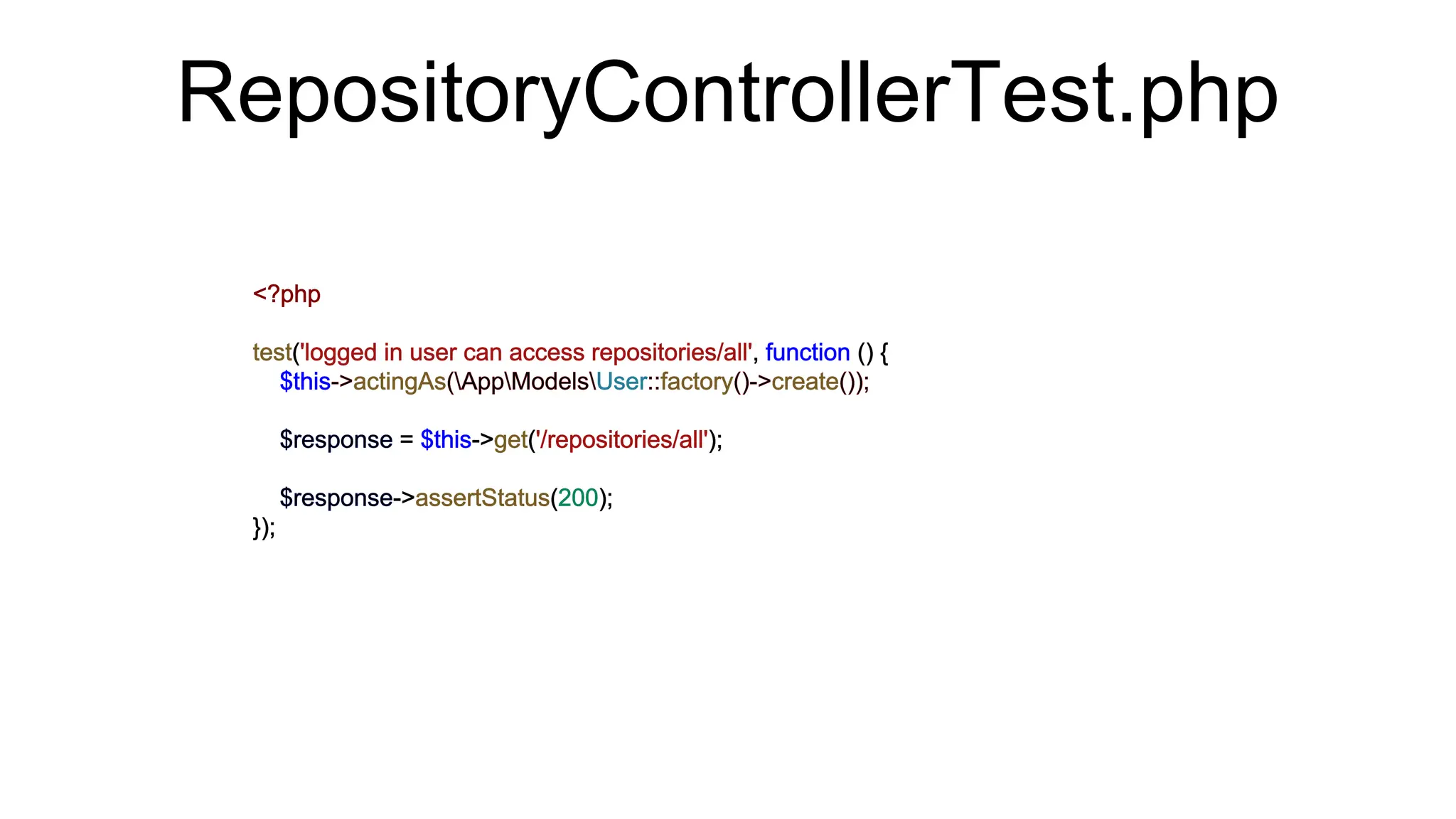 RepositoryControllerTest.php

<?php

test('logged in user can access repositories/all', function () {
    $this->actingAs(\App\Models\User::factory()->create());

    $response = $this->get('/repositories/all');

    $response->assertStatus(200);
});